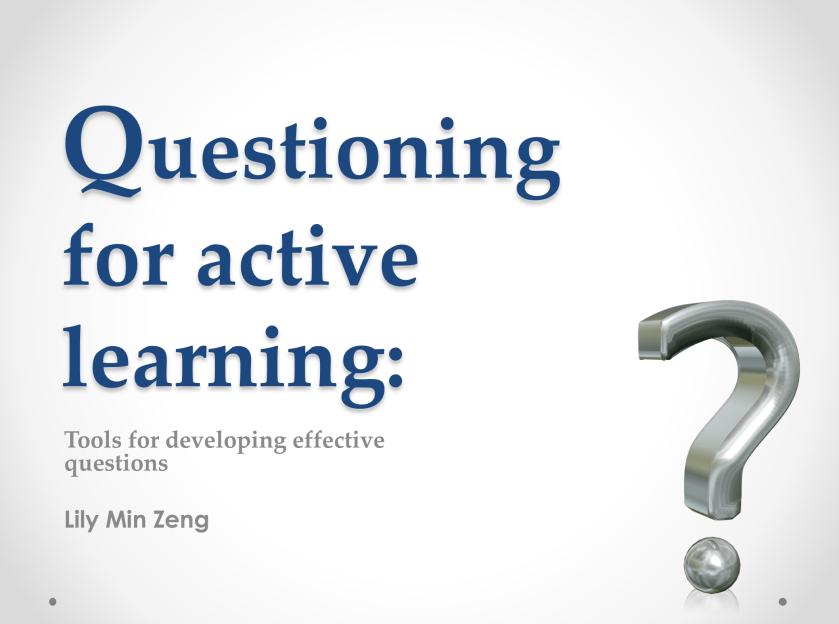 Questioning for active learning:

Tools for developing effective questions

Lily Min Zeng